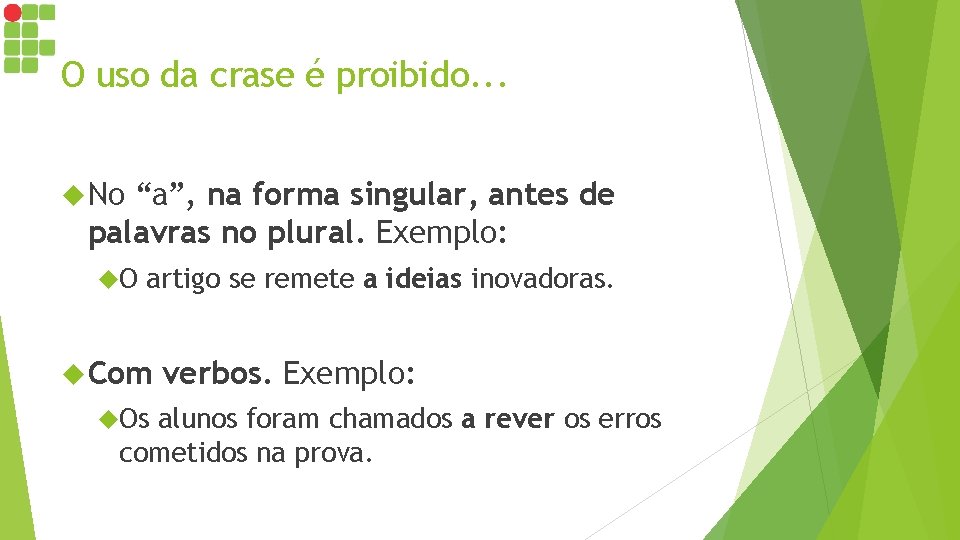 O uso da crase é proibido...

No “a”, na forma singular, antes de palavras no plural. Exemplo:

O artigo se remete a ideias inovadoras.

Com verbos. Exemplo:

Os alunos foram chamados a rever os erros cometidos na prova.